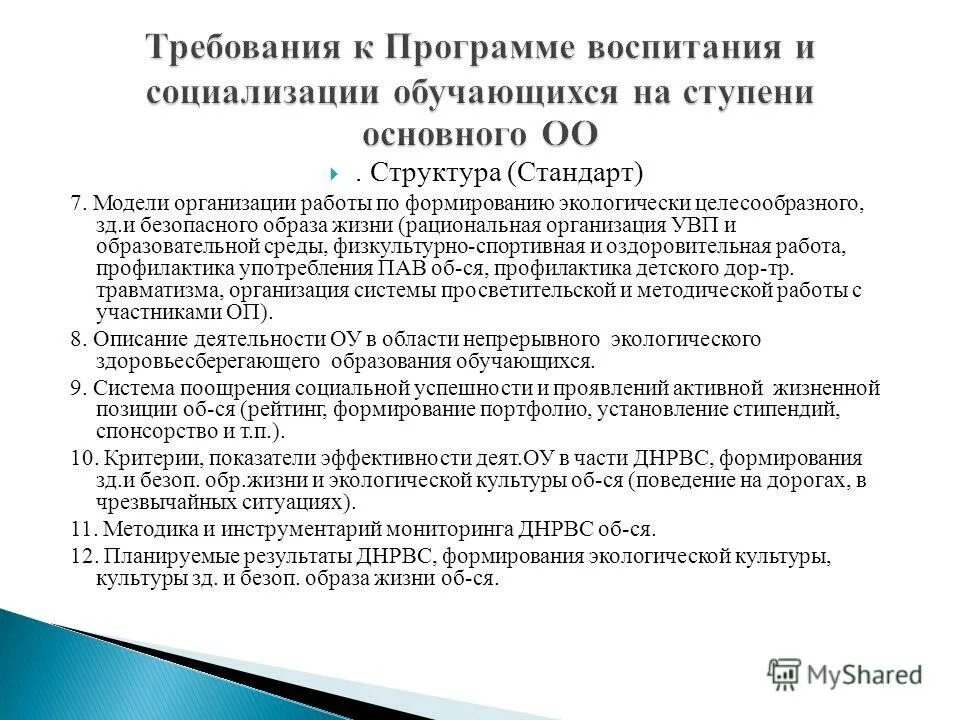 Требования к Программе воспитания и социализации обучающихся на ступени основного ОО

. Структура (Стандарт)

7. Модели организации работы по формированию экологически целесообразного, зд.и безопасного образа жизни (рациональная организация УВП и образовательной среды, физкультурно-спортивная и оздоровительная работа, профилактика употребления ПАВ об-ся, профилактика детского дор-тр. травматизма, организация системы просветительской и методической работы с участниками ОП).

8. Описание деятельности ОУ в области непрерывного экологического здоровьесберегающего образования обучающихся.

9. Система поощрения социальной успешности и проявлений активной жизненной позиции об-ся (рейтинг, формирование портфолио, установление стипендий, спонсорство и т.п.).

10. Критерии, показатели эффективности деят.ОУ в части ДНРВС, формирования зд.и безоп. обр.жизни и экологической культуры об-ся (поведение на дорогах, в чрезвычайных ситуациях).

11. Методика и инструментарий мониторинга ДНРВС об-ся.

12. Планируемые результаты ДНРВС, формирования экологической культуры, культуры зд. и безоп. образа жизни об-ся.

MyShared